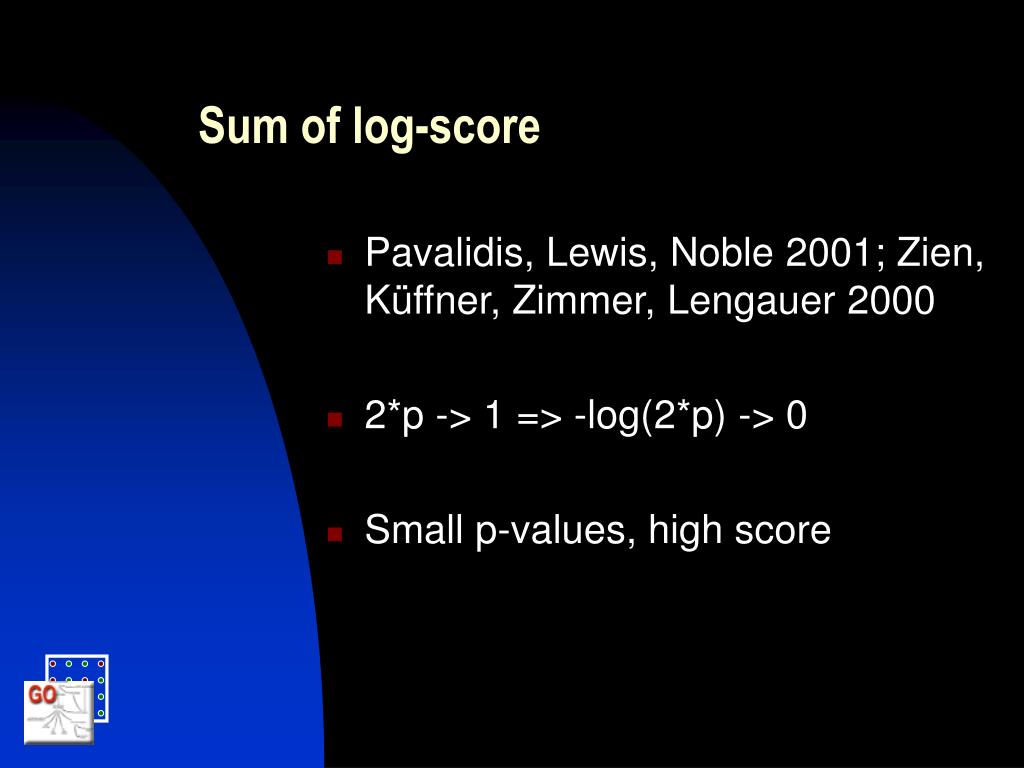 Sum of log-score

Pavalidis, Lewis, Noble 2001; Zien, Küffner, Zimmer, Lengauer 2000

2*p -> 1 => -log(2*p) -> 0

Small p-values, high score

GO